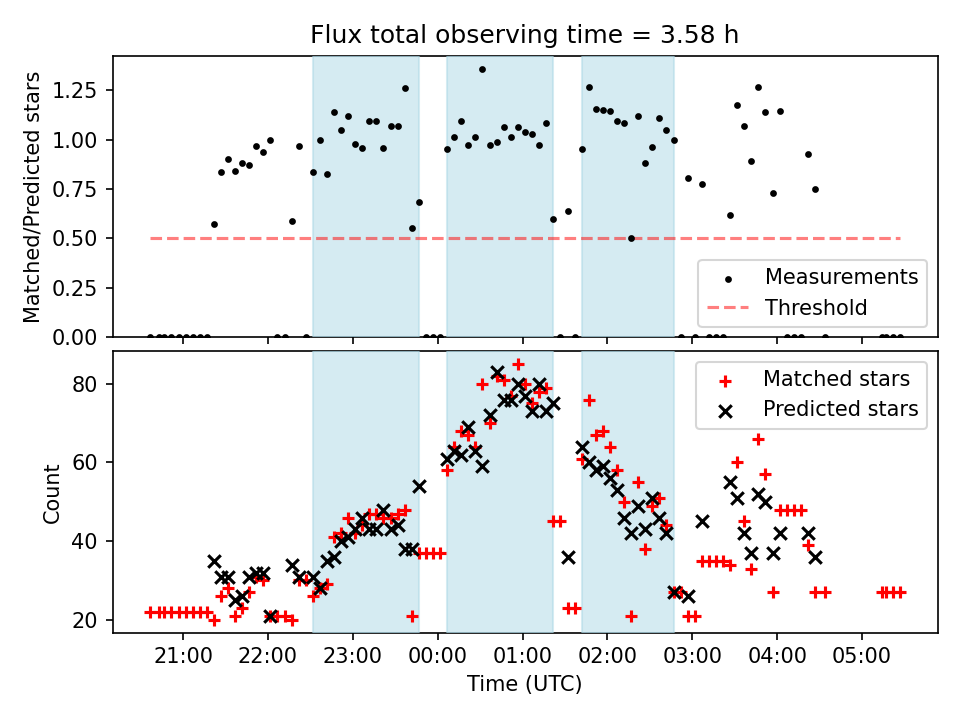 Flux total observing time = 3.58 h

Matched/Predicted stars

1.25
1.00
0.75
0.50
0.25
0.00

Measurements
Threshold

Count

80
60
40
20

Matched stars
Predicted stars

21:00 22:00 23:00 00:00 01:00 02:00 03:00 04:00 05:00

Time (UTC)